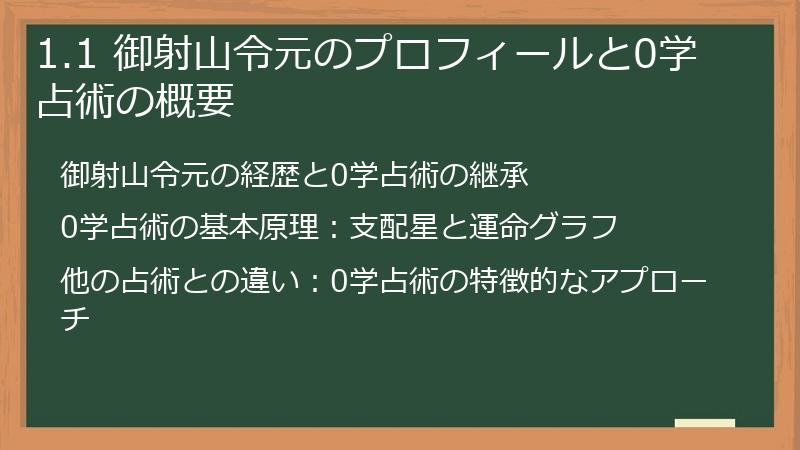 1.1 御射山令元のプロフィールと0学占術の概要

御射山令元の経歴と0学占術の継承

0学占術の基本原理：支配星と運命グラフ

他の占術との違い：0学占術の特徴的なアプローチ